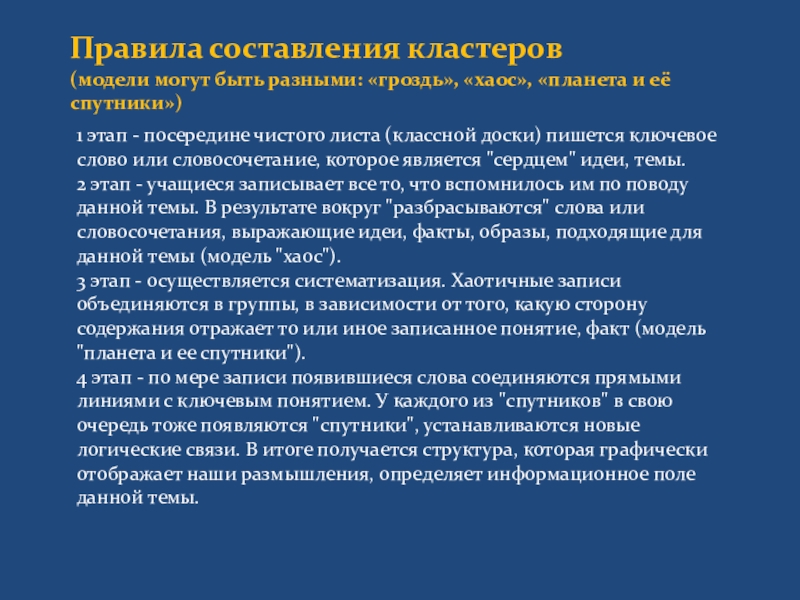 Правила составления кластеров
(модели могут быть разными: «гроздь», «хаос», «планета и её спутники»)

1 этап - посередине чистого листа (классной доски) пишется ключевое слово или словосочетание, которое является "сердцем" идеи, темы.
2 этап - учащиеся записывает все то, что вспомнилось им по поводу данной темы. В результате вокруг "разбрасываются" слова или словосочетания, выражающие идеи, факты, образы, подходящие для данной темы (модель "хаос").
3 этап - осуществляется систематизация. Хаотичные записи объединяются в группы, в зависимости от того, какую сторону содержания отражает то или иное записанное понятие, факт (модель "планета и ее спутники").
4 этап - по мере записи появившиеся слова соединяются прямыми линиями с ключевым понятием. У каждого из "спутников" в свою очередь тоже появляются "спутники", устанавливаются новые логические связи. В итоге получается структура, которая графически отображает наши размышления, определяет информационное поле данной темы.